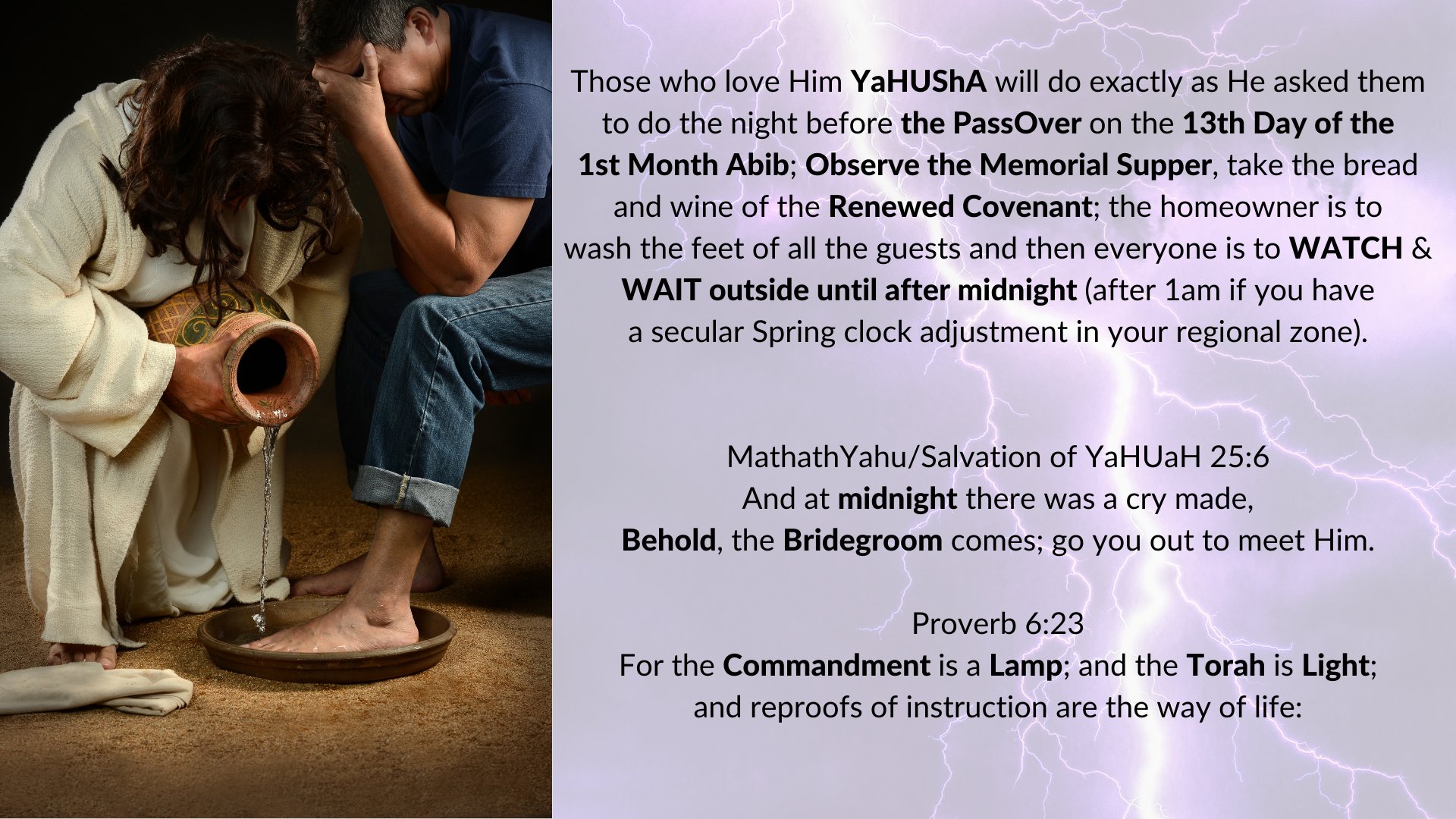 Those who love Him YaHUShA will do exactly as He asked them to do the night before the PassOver on the 13th Day of the 1st Month Abib; Observe the Memorial Supper, take the bread and wine of the Renewed Covenant; the homeowner is to wash the feet of all the guests and then everyone is to WATCH & WAIT outside until after midnight (after 1am if you have a secular Spring clock adjustment in your regional zone).

MathathYahu/Salvation of YaHUaH 25:6
And at midnight there was a cry made,
Behold, the Bridegroom comes; go you out to meet Him.

Proverb 6:23
For the Commandment is a Lamp; and the Torah is Light;
and reproofs of instruction are the way of life: